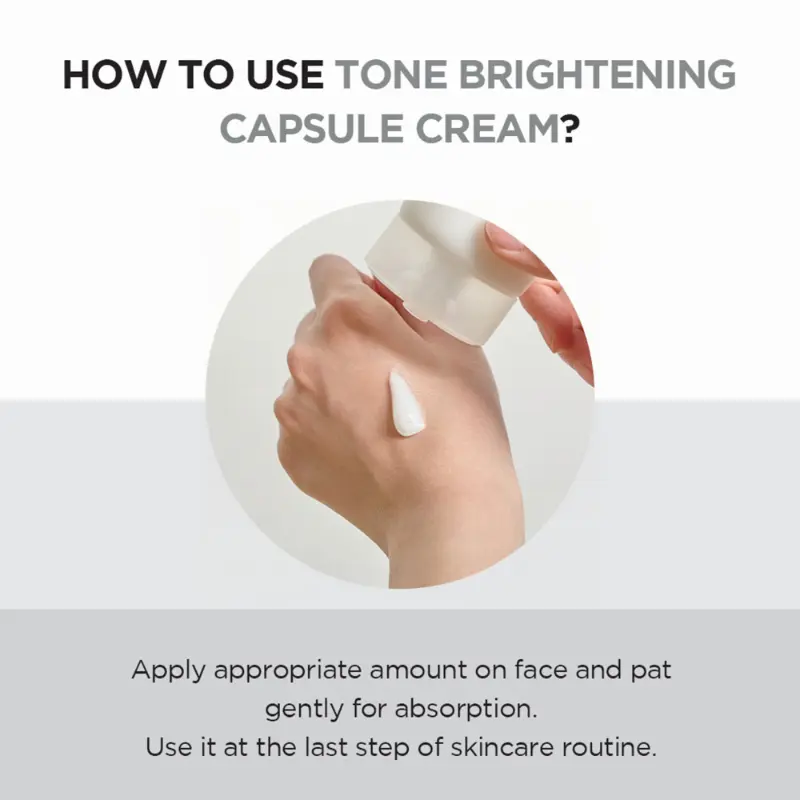 HOW TO USE TONE BRIGHTENING CAPSULE CREAM?

Apply appropriate amount on face and pat gently for absorption.
Use it at the last step of skincare routine.